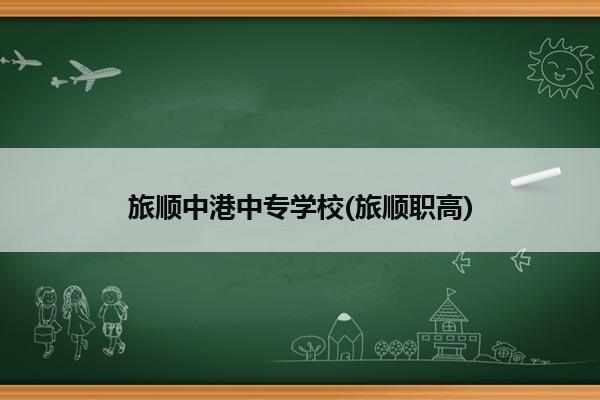 旅顺中港中专学校(旅顺职高)